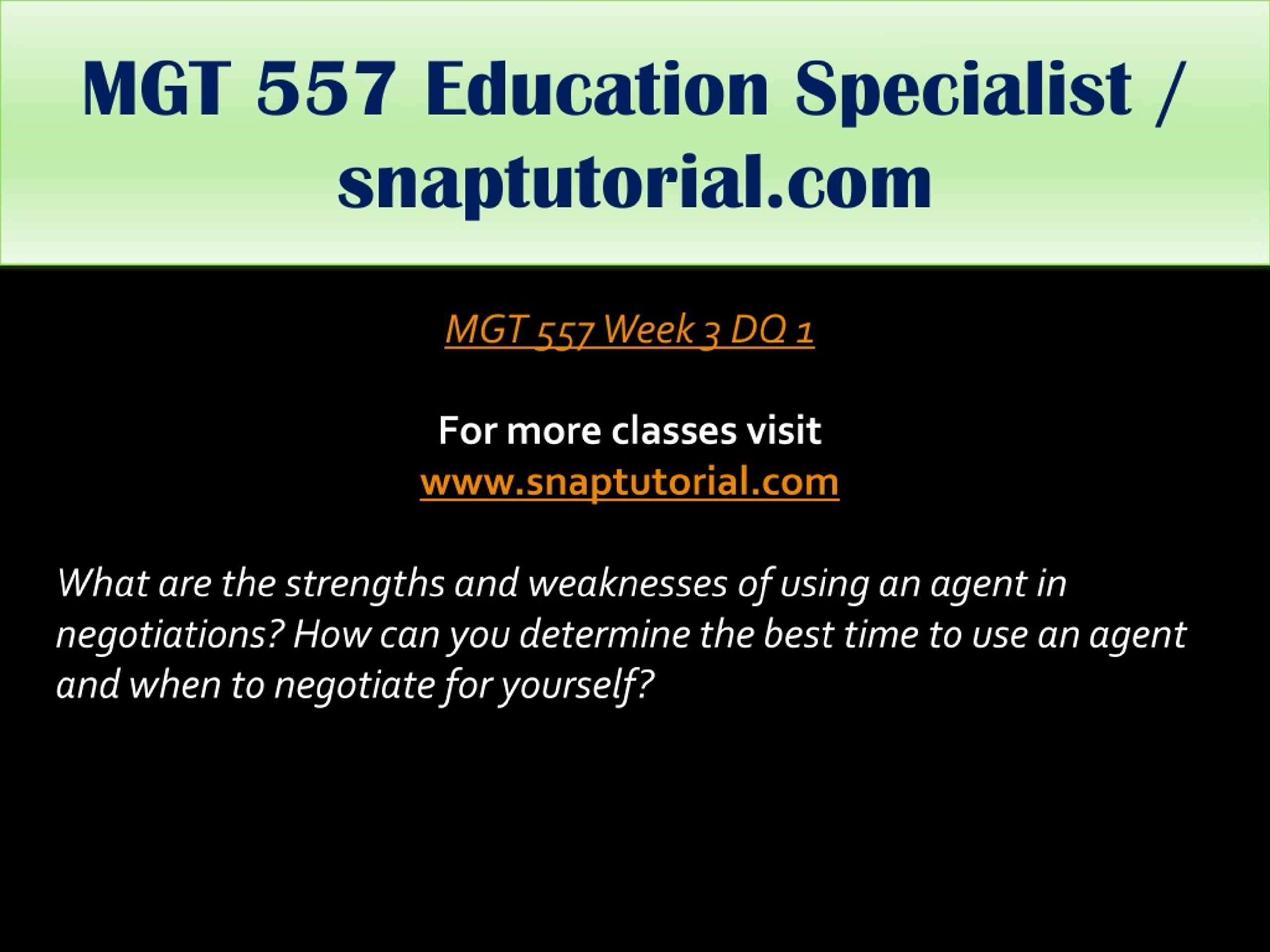 MGT 557 Education Specialist / snaptutorial.com

MGT 557 Week 3 DQ 1

For more classes visit
www.snaptutorial.com

What are the strengths and weaknesses of using an agent in negotiations? How can you determine the best time to use an agent and when to negotiate for yourself?